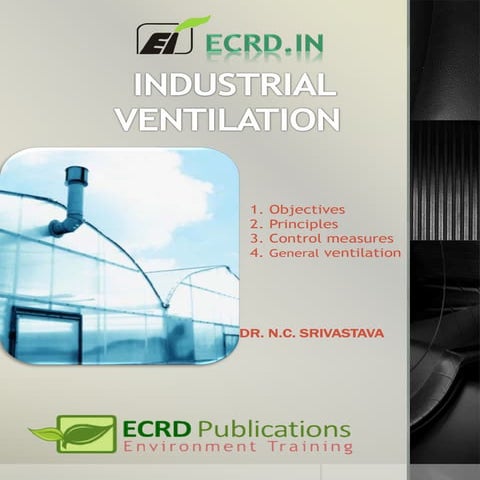 EI ECRD.IN

INDUSTRIAL VENTILATION

1. Objectives
2. Principles
3. Control measures
4. General ventilation

DR. N.C. SRIVASTAVA

ECRD Publications
Environment Training